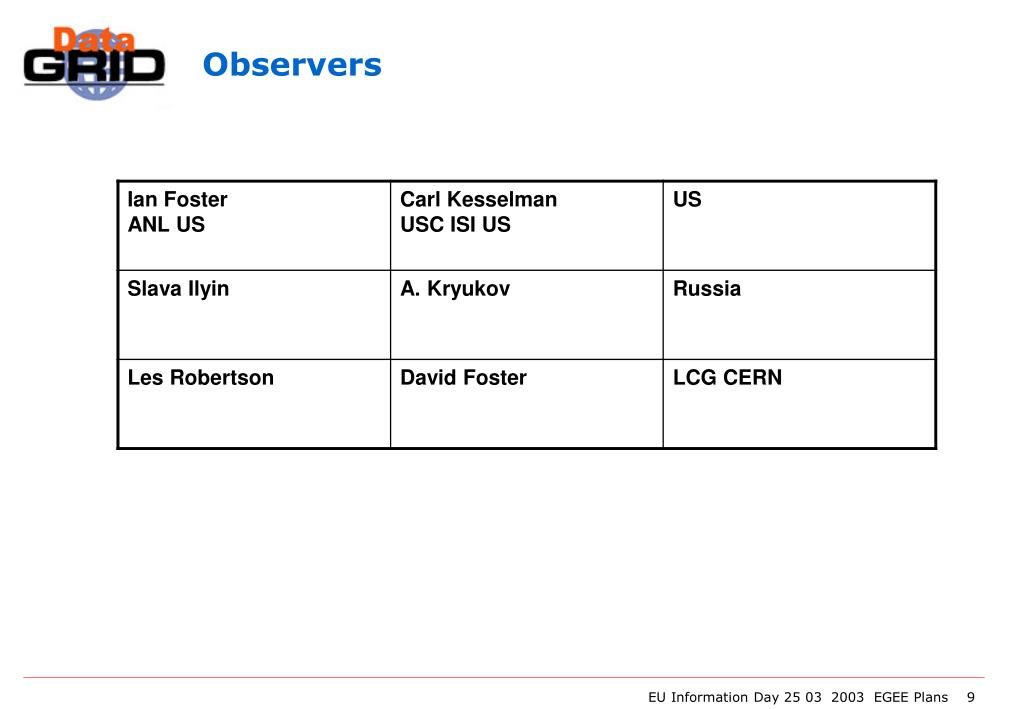 Data GRID

Observers

| Ian Foster ANL US | Carl Kesselman USC ISI US | US |
|---|---|---|
| Slava Ilyin | A. Kryukov | Russia |
| Les Robertson | David Foster | LCG CERN |

EU Information Day 25 03 2003 EGEE Plans 9